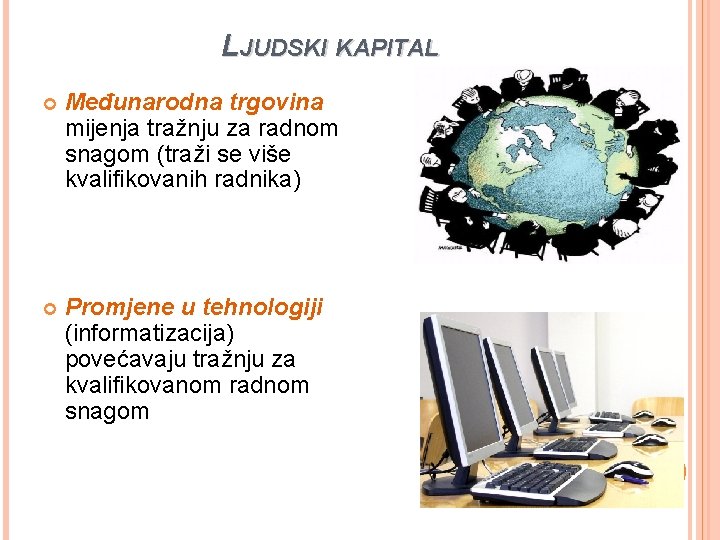 LJUDSKI KAPITAL

Međunarodna trgovina mijenja tražnju za radnom snagom (traži se više kvalifikovanih radnika)

Promjene u tehnologiji (informatizacija) povećavaju tražnju za kvalifikovanom radnom snagom